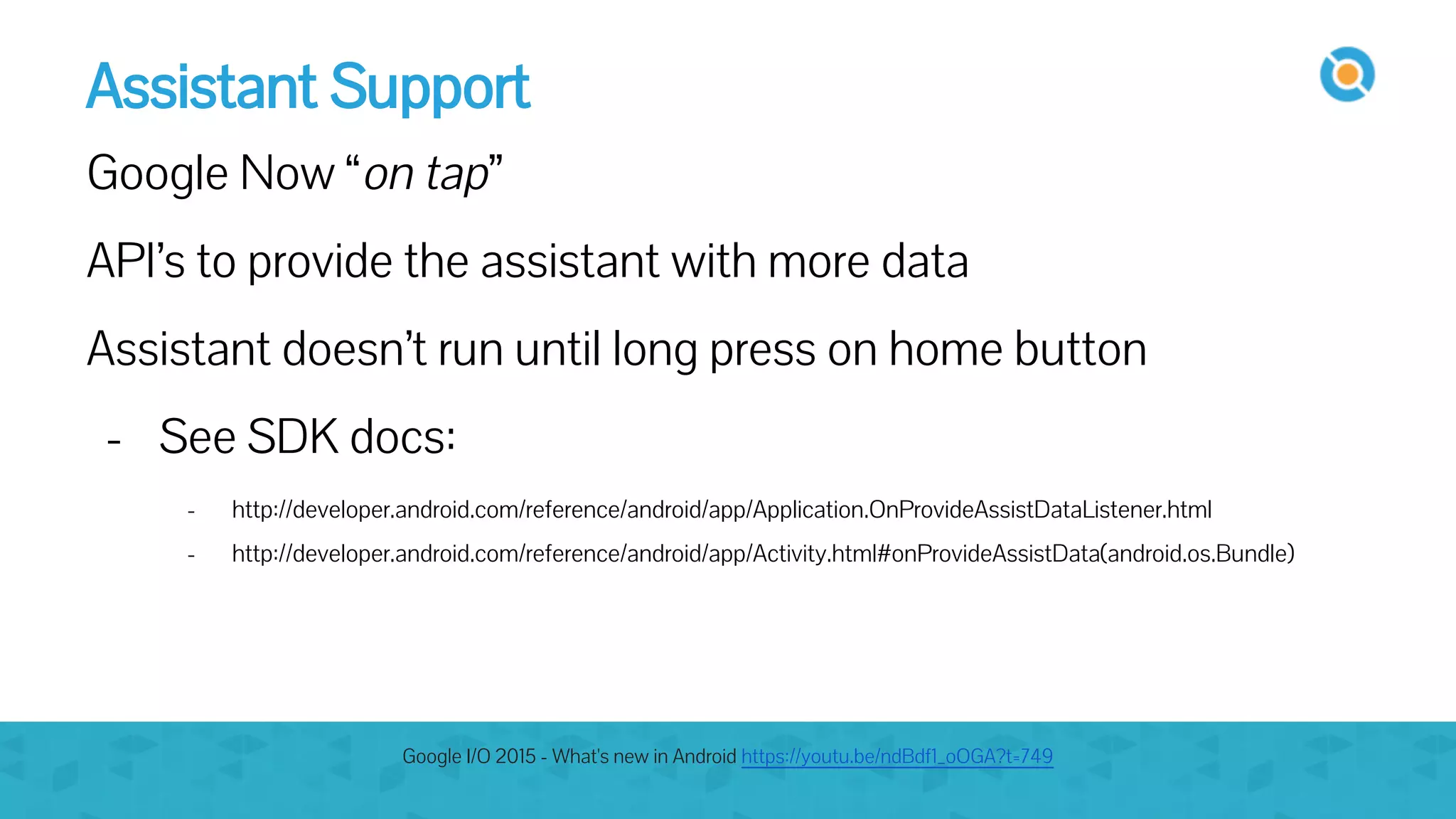 Assistant Support

Google Now “on tap”

API’s to provide the assistant with more data

Assistant doesn’t run until long press on home button

- See SDK docs:

- http://developer.android.com/reference/android/app/Application.OnProvideAssistDataListener.html
- http://developer.android.com/reference/android/app/Activity.html#onProvideAssistData(android.os.Bundle)

Google I/O 2015 - What's new in Android https://youtu.be/ndBdf1_oOGA?t=749